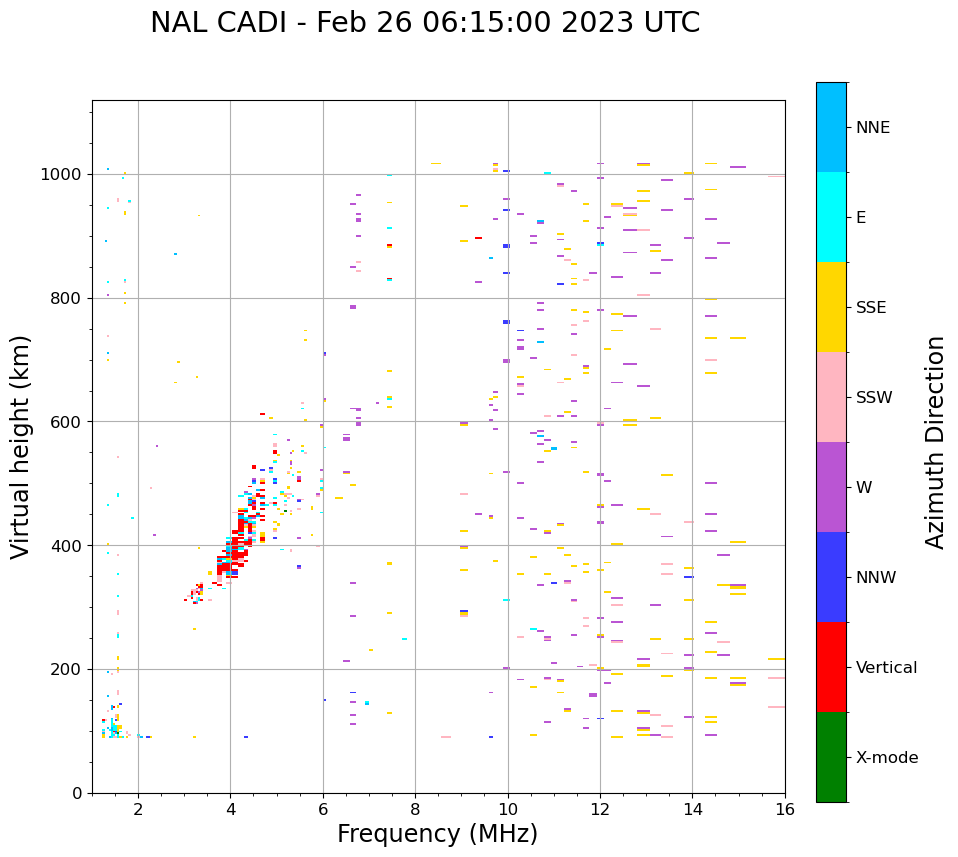 NAL CADI - Feb 26 06:15:00 2023 UTC

Virtual height (km)

1000
800
600
400
200
0

2
4
6
8
10
12
14
16

Frequency (MHz)

NNE
E
SSE
SSW
W
NNW
Vertical
X-mode

Azimuth Direction